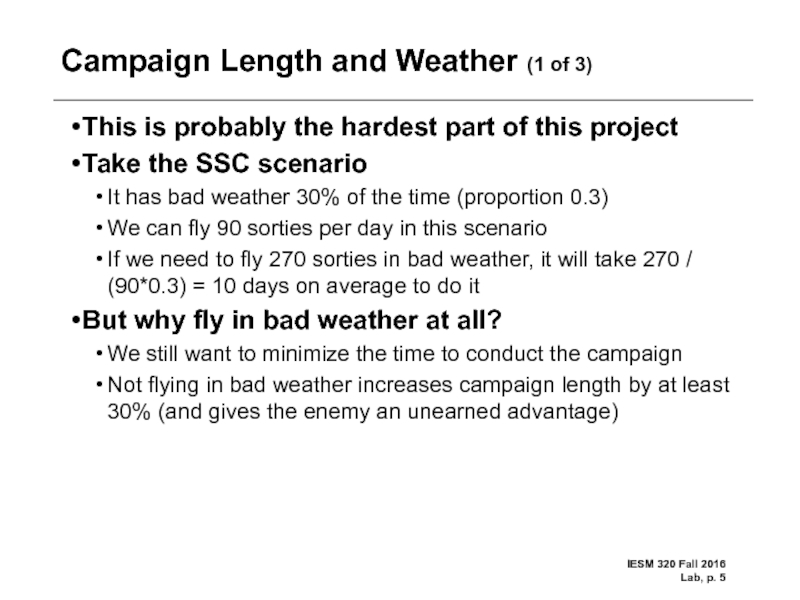 Campaign Length and Weather (1 of 3)

•This is probably the hardest part of this project

•Take the SSC scenario

• It has bad weather 30% of the time (proportion 0.3)

• We can fly 90 sorties per day in this scenario

• If we need to fly 270 sorties in bad weather, it will take 270 / (90*0.3) = 10 days on average to do it

•But why fly in bad weather at all?

• We still want to minimize the time to conduct the campaign

• Not flying in bad weather increases campaign length by at least 30% (and gives the enemy an unearned advantage)

IESM 320 Fall 2016
Lab, p. 5